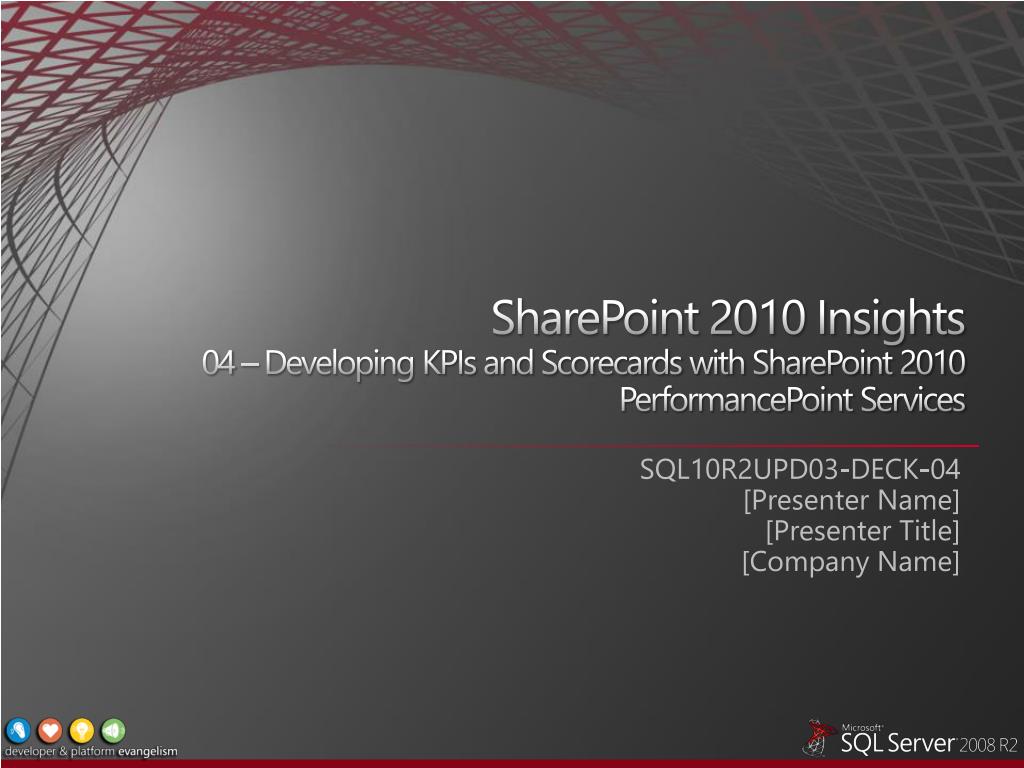 SharePoint 2010 Insights
04 – Developing KPIs and Scorecards with SharePoint 2010 PerformancePoint Services

SQL10R2UPD03-DECK-04
[Presenter Name]
[Presenter Title]
[Company Name]

developer & platform evangelism

Microsoft SQL Server 2008 R2